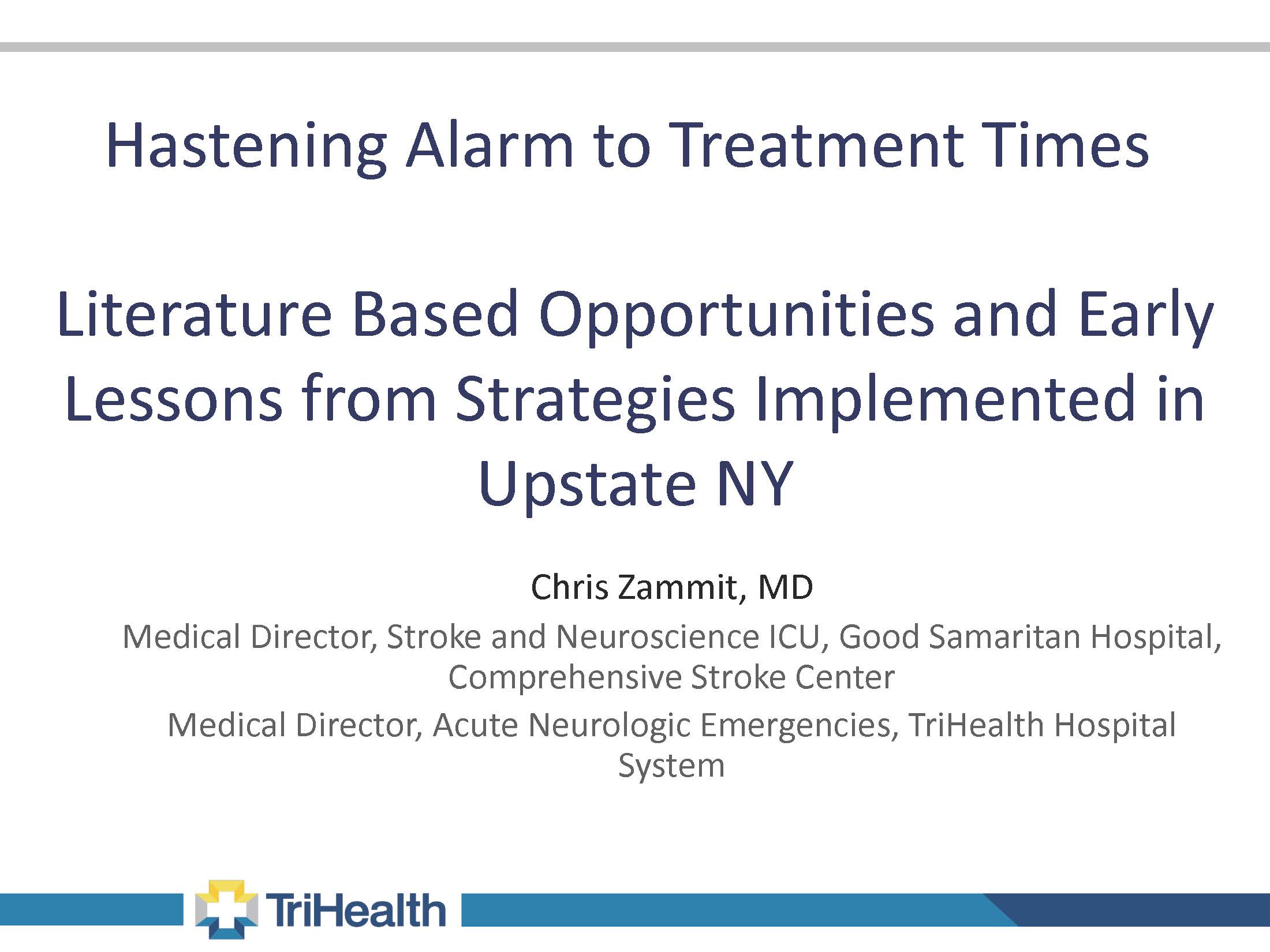 Hastening Alarm to Treatment Times

Literature Based Opportunities and Early Lessons from Strategies Implemented in Upstate NY

Chris Zammit, MD

Medical Director, Stroke and Neuroscience ICU, Good Samaritan Hospital, Comprehensive Stroke Center

Medical Director, Acute Neurologic Emergencies, TriHealth Hospital System

TriHealth